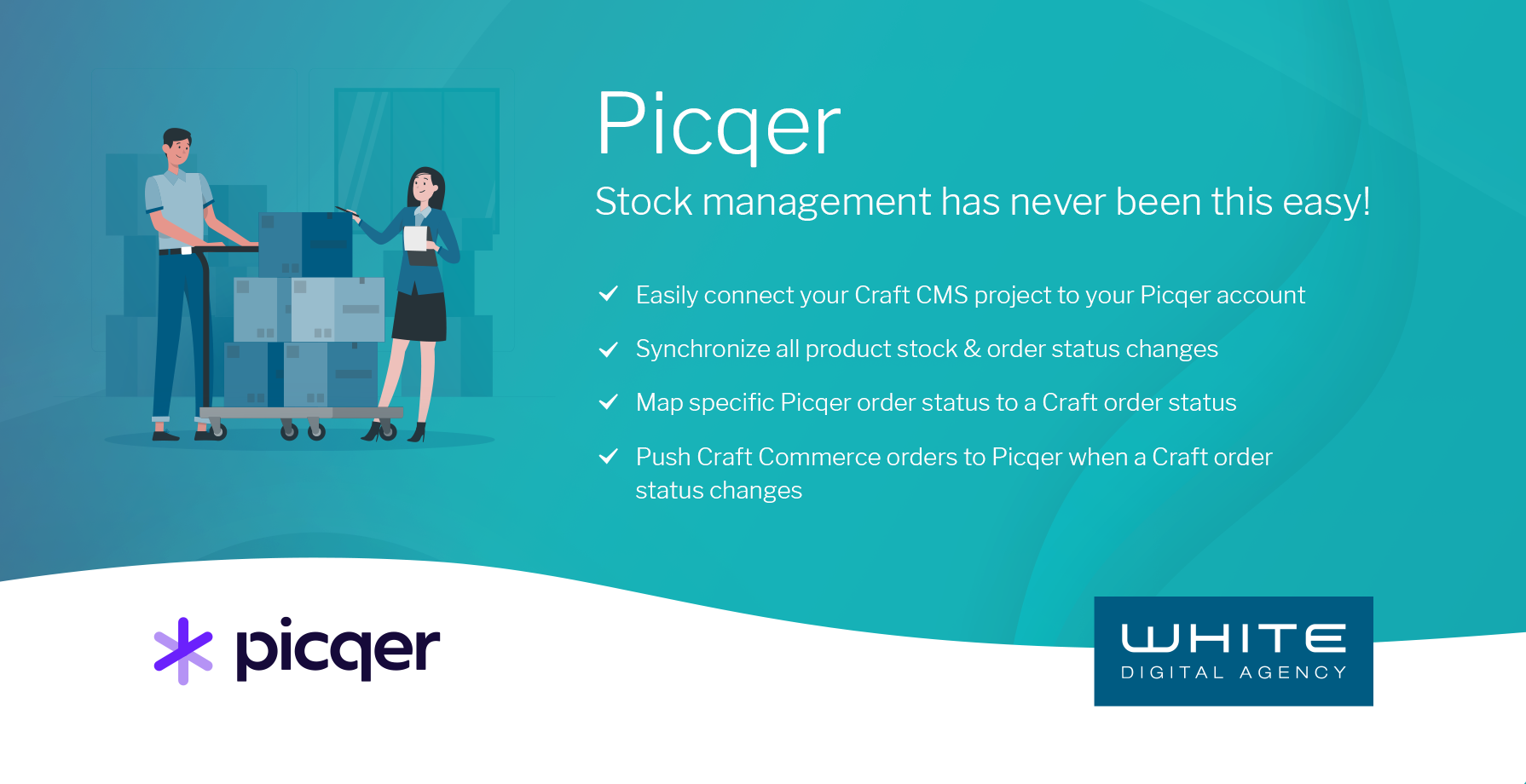 Picqer

Stock management has never been this easy!

✓ Easily connect your Craft CMS project to your Picqer account

✓ Synchronize all product stock & order status changes

✓ Map specific Picqer order status to a Craft order status

✓ Push Craft Commerce orders to Picqer when a Craft order status changes

picqer

WHITE
DIGITAL AGENCY